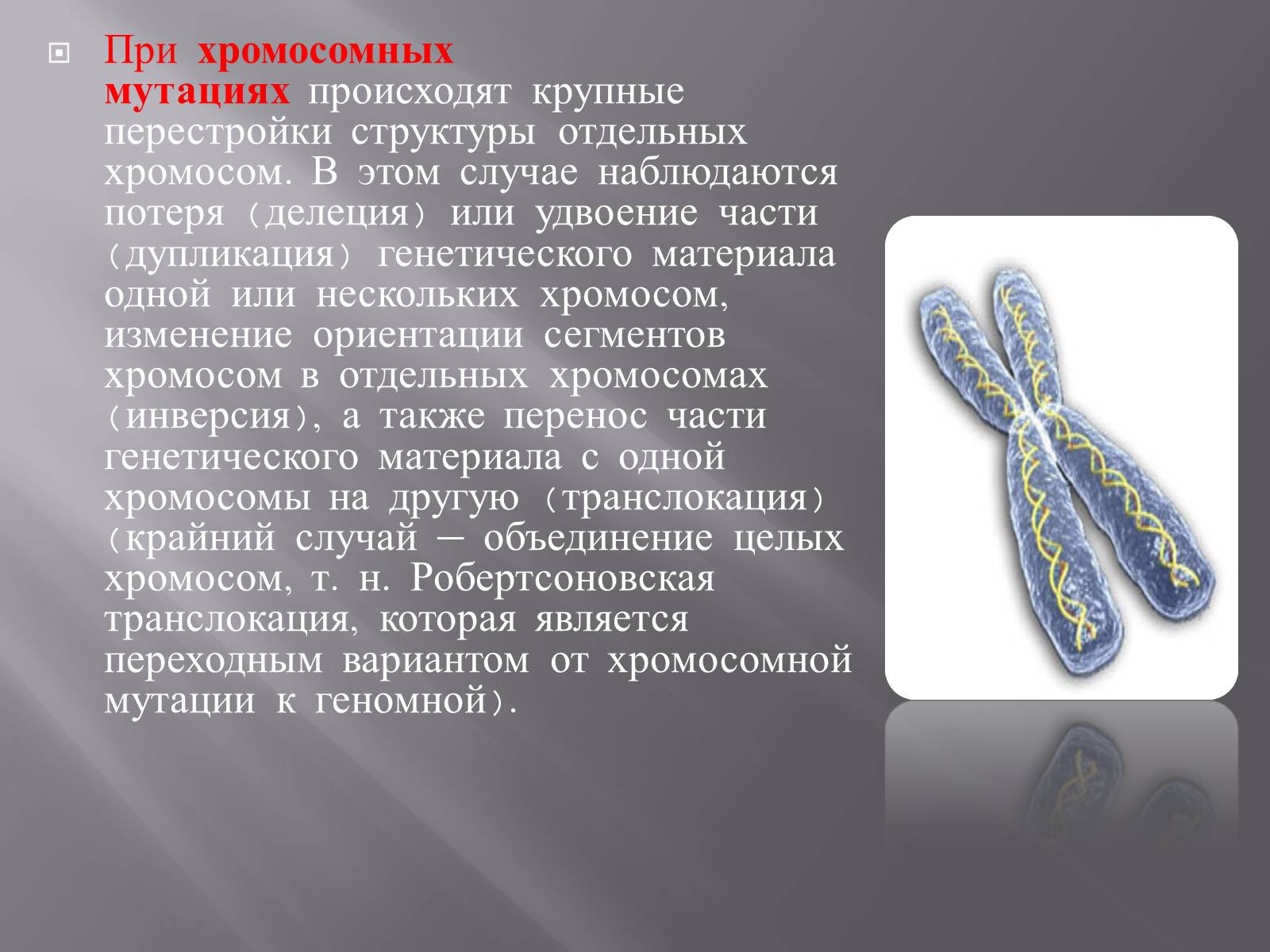 При хромосомных мутациях происходят крупные перестройки структуры отдельных хромосом. В этом случае наблюдаются потеря (делеция) или удвоение части (дупликация) генетического материала одной или нескольких хромосом, изменение ориентации сегментов хромосом в отдельных хромосомах (инверсия), а также перенос части генетического материала с одной хромосомы на другую (транслокация) (крайний случай — объединение целых хромосом, т. н. Робертсоновская транслокация, которая является переходным вариантом от хромосомной мутации к геномной).